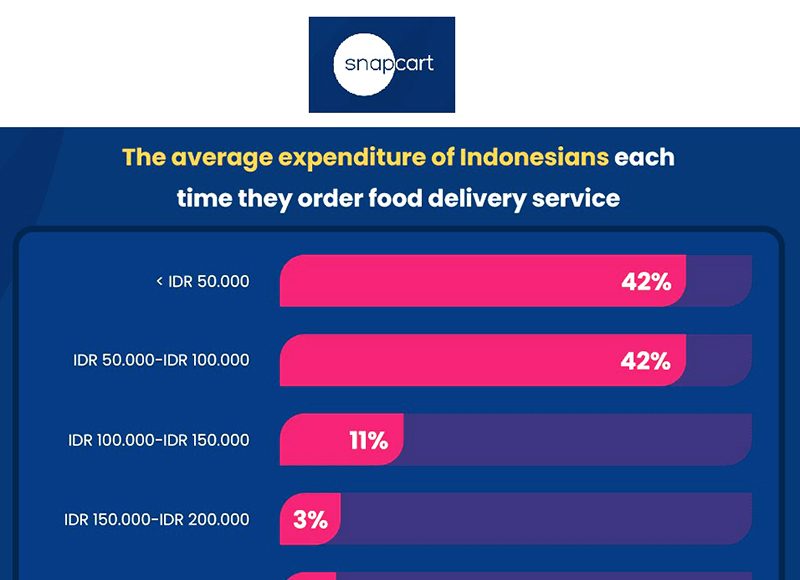 snapcart

The average expenditure of Indonesians each time they order food delivery service

< IDR 50.000 42%

IDR 50.000-IDR 100.000 42%

IDR 100.000-IDR 150.000 11%

IDR 150.000-IDR 200.000 3%